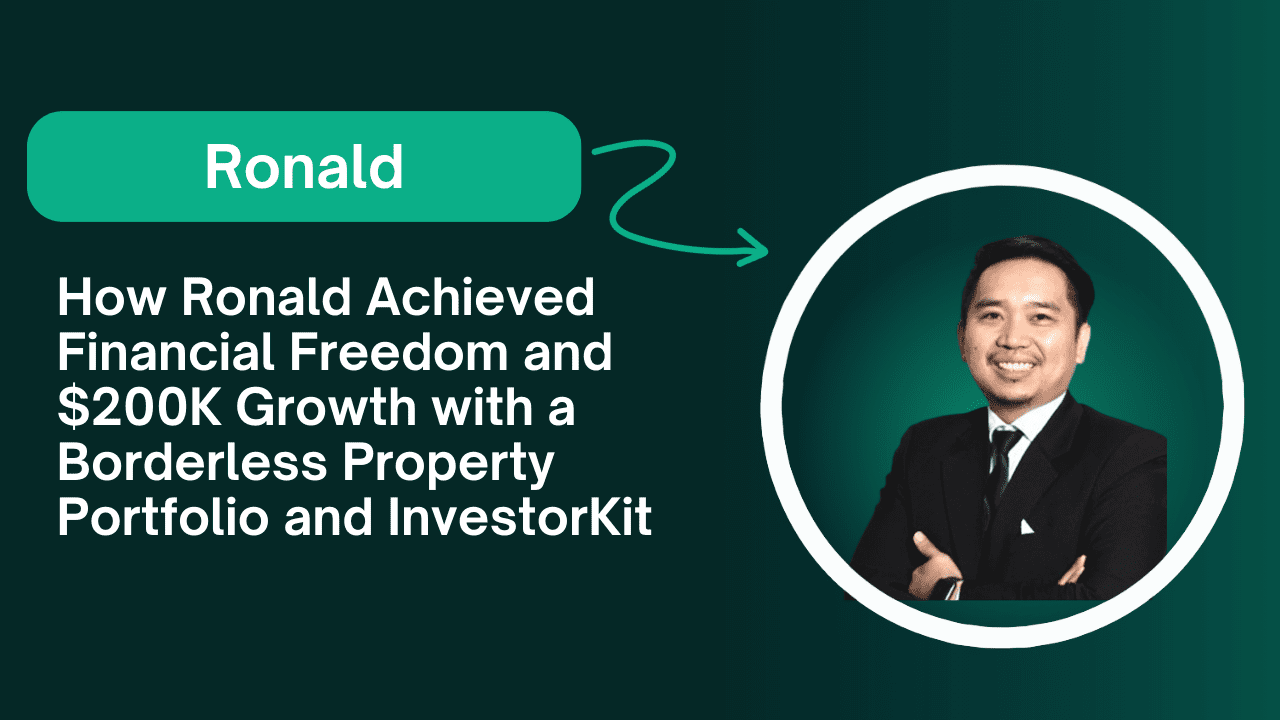 Ronald

How Ronald Achieved Financial Freedom and \$200K Growth with a Borderless Property Portfolio and InvestorKit